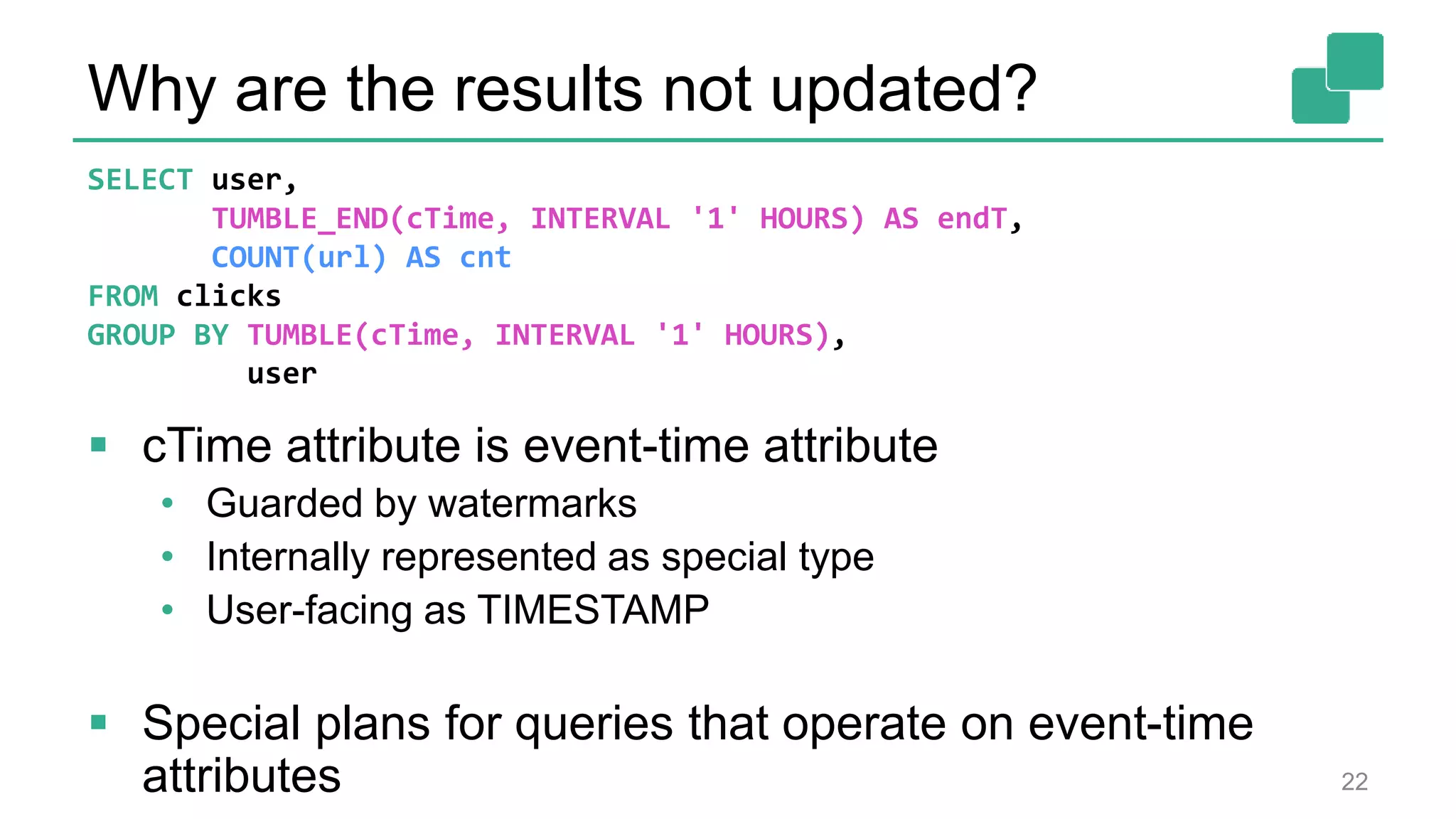 Why are the results not updated?

SELECT user,
       TUMBLE_END(cTime, INTERVAL '1' HOURS) AS endT,
       COUNT(url) AS cnt
FROM clicks
GROUP BY TUMBLE(cTime, INTERVAL '1' HOURS),
         user

▪ cTime attribute is event-time attribute
• Guarded by watermarks
• Internally represented as special type
• User-facing as TIMESTAMP

▪ Special plans for queries that operate on event-time attributes

22